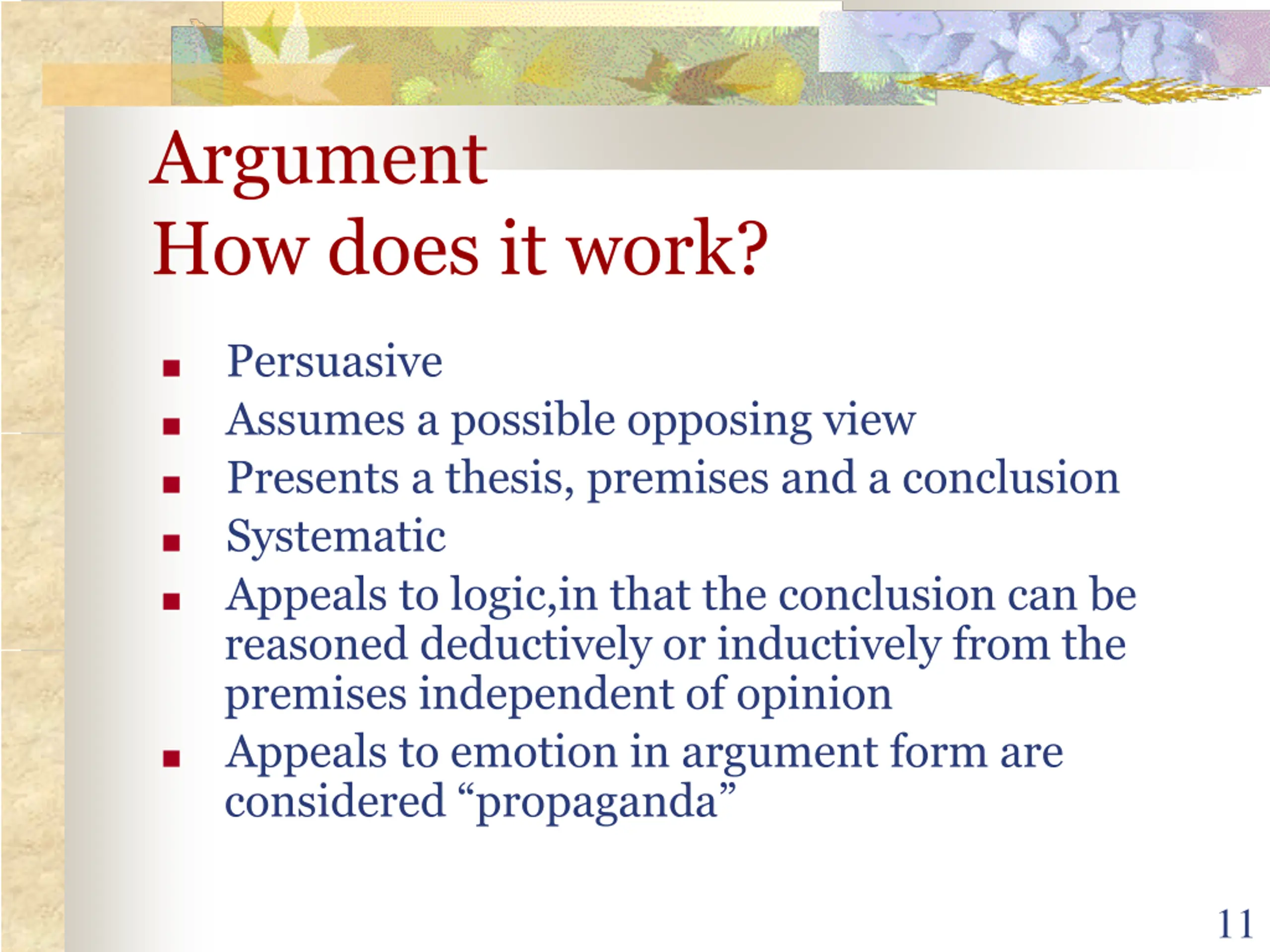 Argument
How does it work?

- Persuasive
- Assumes a possible opposing view
- Presents a thesis, premises and a conclusion
- Systematic
- Appeals to logic,in that the conclusion can be reasoned deductively or inductively from the premises independent of opinion
- Appeals to emotion in argument form are considered “propaganda”

11